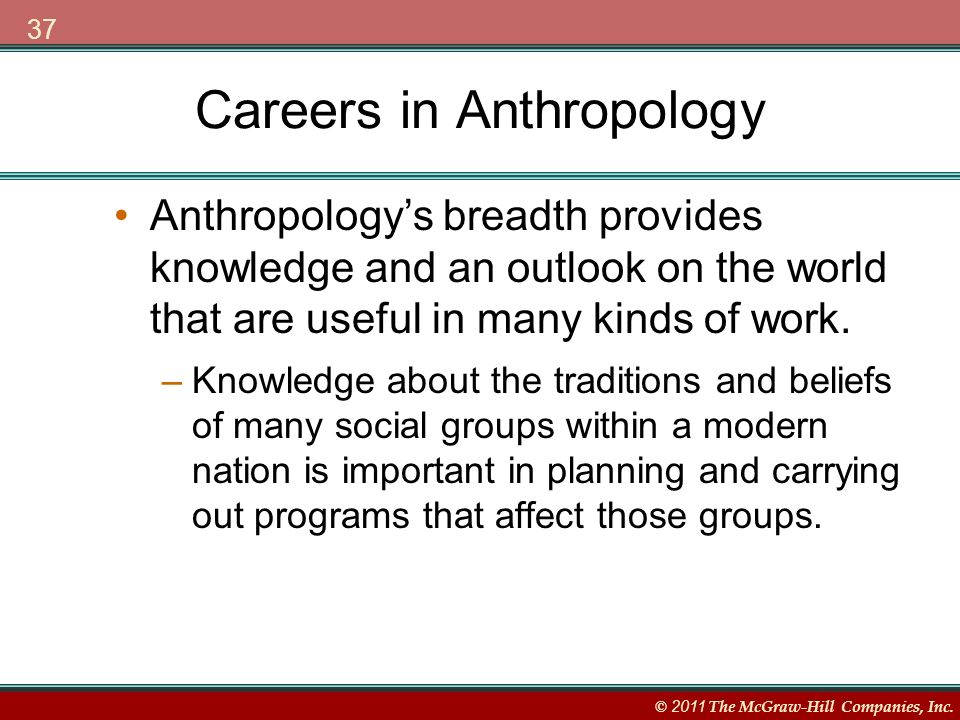 37

Careers in Anthropology

• Anthropology’s breadth provides knowledge and an outlook on the world that are useful in many kinds of work.

– Knowledge about the traditions and beliefs of many social groups within a modern nation is important in planning and carrying out programs that affect those groups.

© 2011 The McGraw-Hill Companies, Inc.